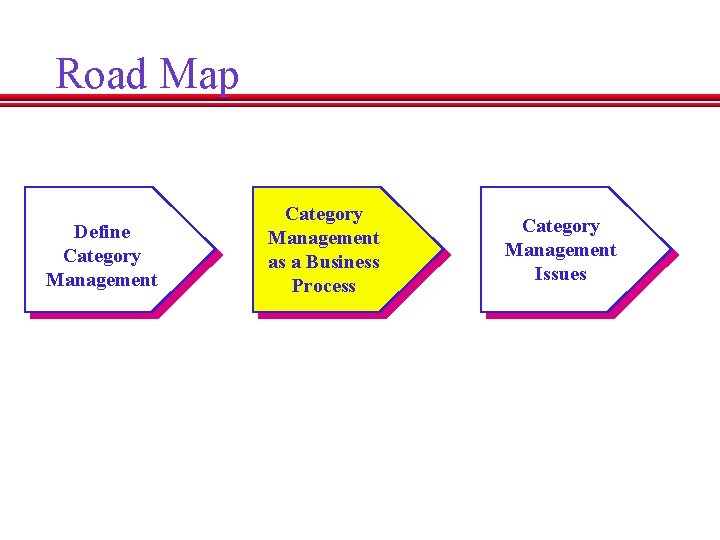 Road Map

Define Category Management

Category Management as a Business Process

Category Management Issues